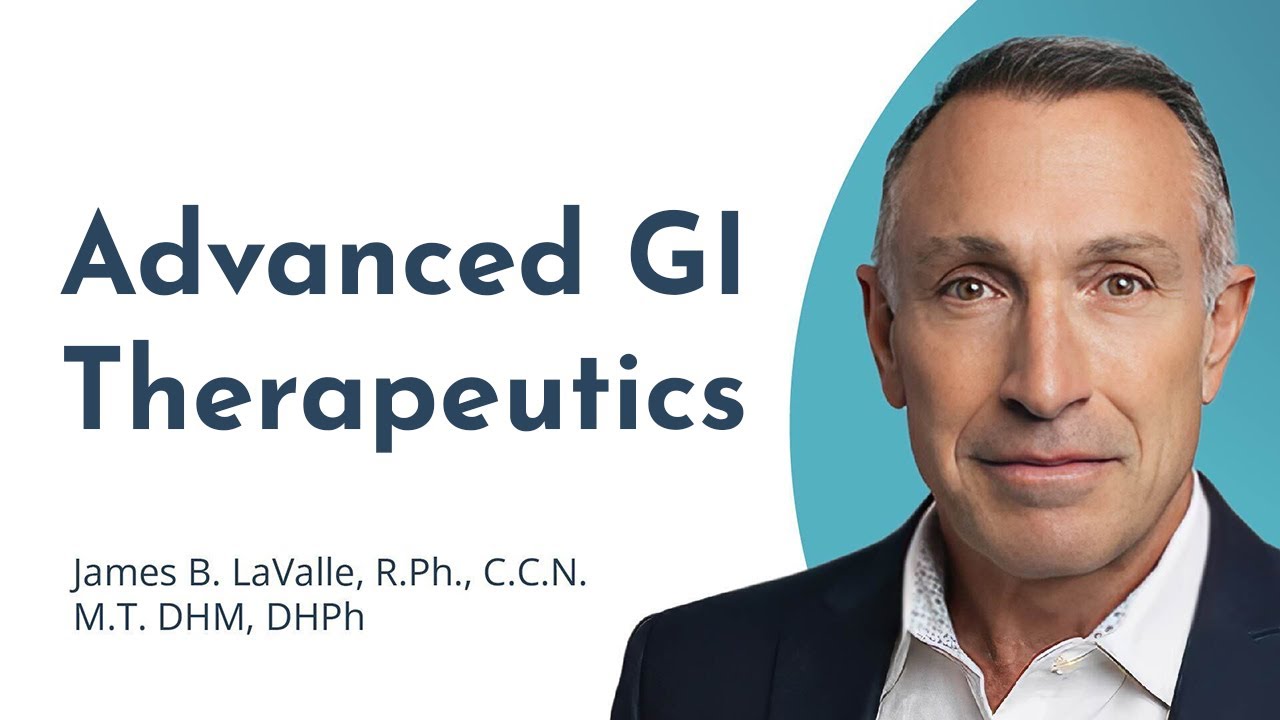 Advanced GI Therapeutics

James B. LaValle, R.Ph., C.C.N.
M.T. DHM, DHPh